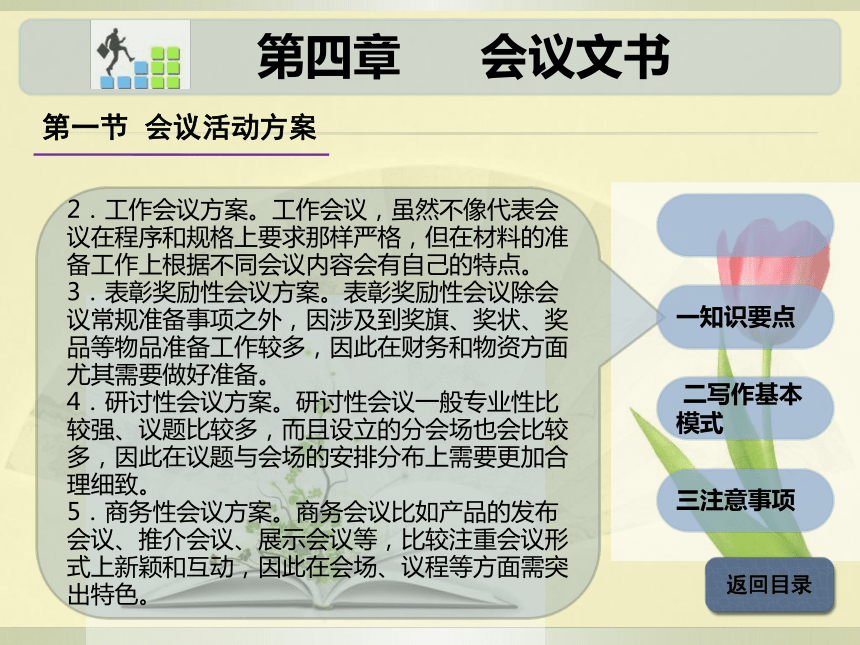 第四章　　会议文书

第一节 会议活动方案

2．工作会议方案。工作会议，虽然不像代表会议在程序和规格上要求那样严格，但在材料的准备工作上根据不同会议内容会有自己的特点。
3．表彰奖励性会议方案。表彰奖励性会议除会议常规准备事项之外，因涉及到奖旗、奖状、奖品等物品准备工作较多，因此在财务和物资方面尤其需要做好准备。
4．研讨性会议方案。研讨性会议一般专业性比较强、议题比较多，而且设立的分会场也会比较多，因此在议题与会场的安排分布上需要更加合理细致。
5．商务性会议方案。商务会议比如产品的发布会议、推介会议、展示会议等，比较注重会议形式上新颖和互动，因此在会场、议程等方面需突出特色。

一知识要点

二写作基本模式

三注意事项

返回目录